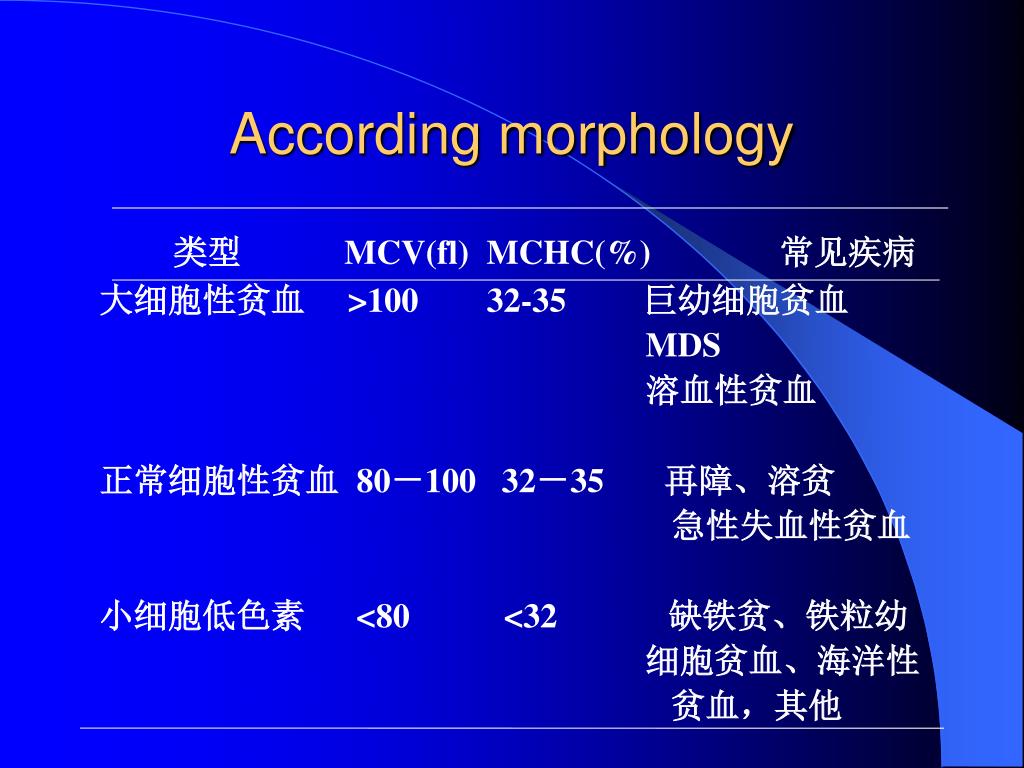 According morphology

| 类型 | MCV(fl) | MCHC(%) | 常见疾病 |
|---|---|---|---|
| 大细胞性贫血 | >100 | 32-35 | 巨幼细胞贫血 MDS 溶血性贫血 |
| 正常细胞性贫血 | 80－100 | 32－35 | 再障、溶贫 急性失血性贫血 |
| 小细胞低色素 | <80 | <32 | 缺铁贫、铁粒幼细胞贫血、海洋性贫血，其他 |